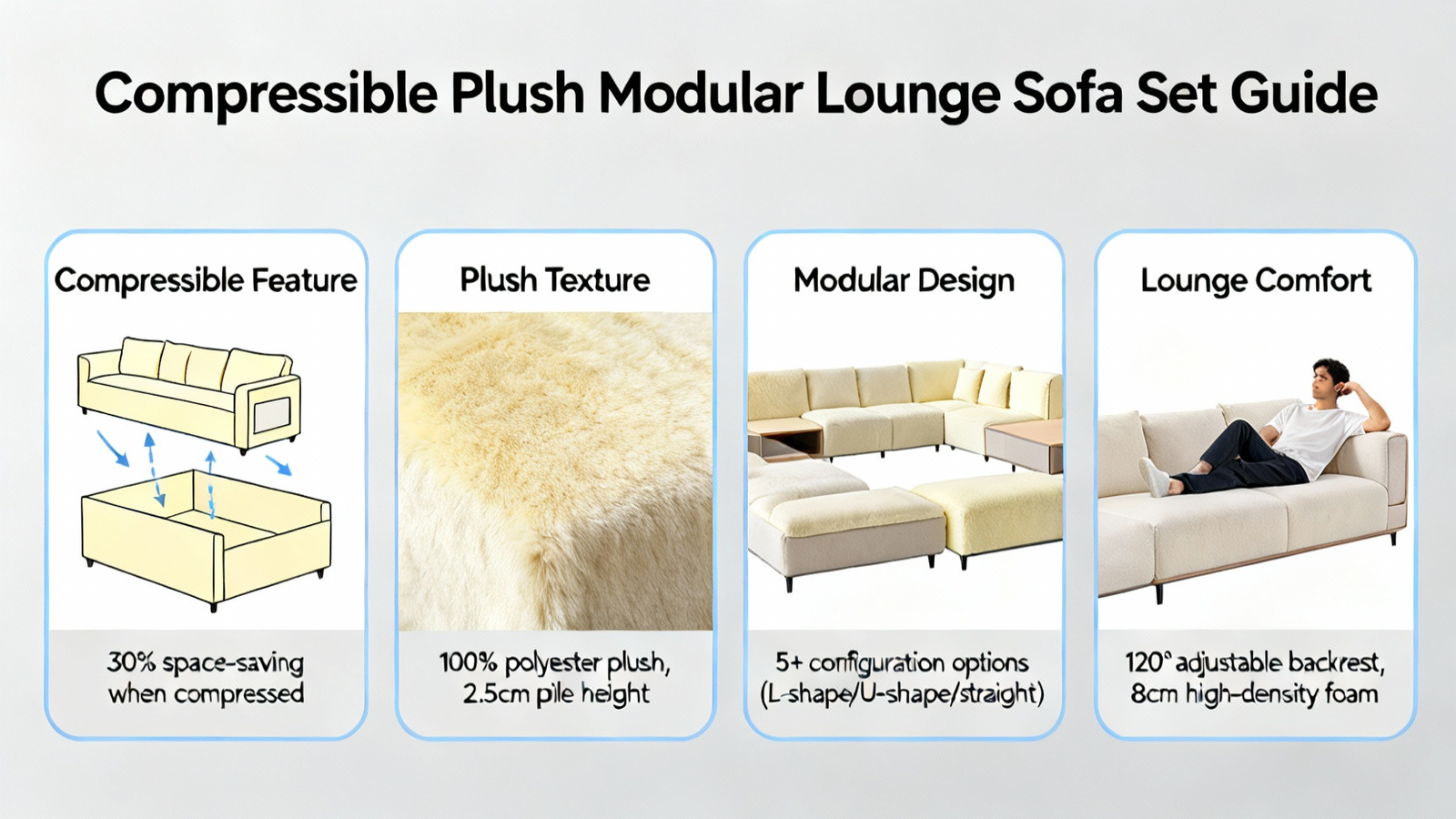 Compressible Plush Modular Lounge Sofa Set Guide

Compressible Feature

30% space-saving when compressed

Plush Texture

100% polyester plush, 2.5cm pile height

Modular Design

5+ configuration options (L-shape/U-shape/straight)

Lounge Comfort

120° adjustable backrest, 8cm high-density foam